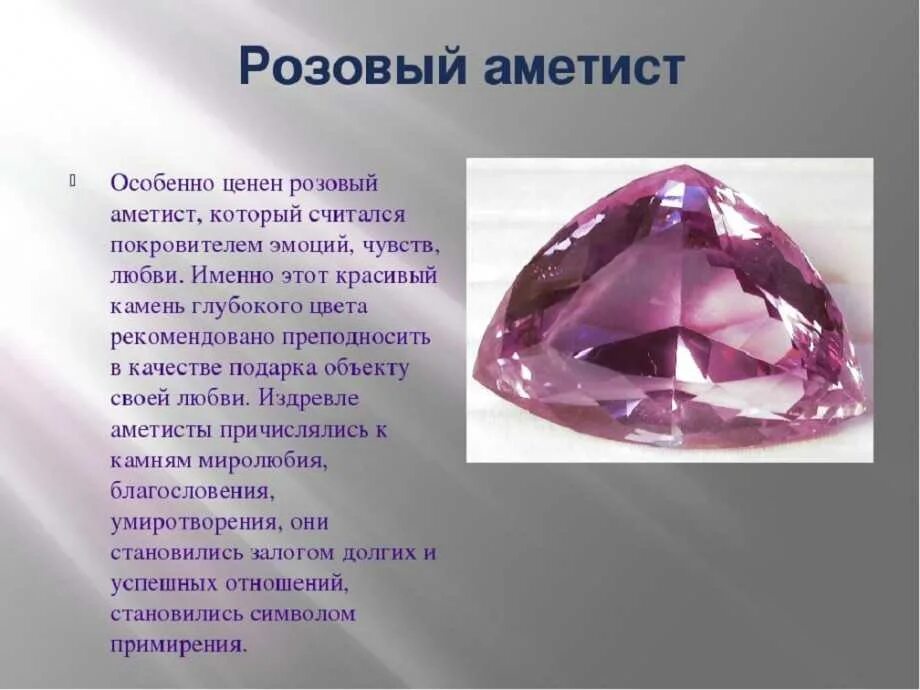 Розовый аметист

Особенно ценен розовый аметист, который считался покровителем эмоций, чувств, любви. Именно этот красивый камень глубокого цвета рекомендовано преподносить в качестве подарка объекту своей любви. Издревле аметисты причислялись к камням миролюбия, благословения, умиротворения, они становились залогом долгих и успешных отношений, становились символом примирения.